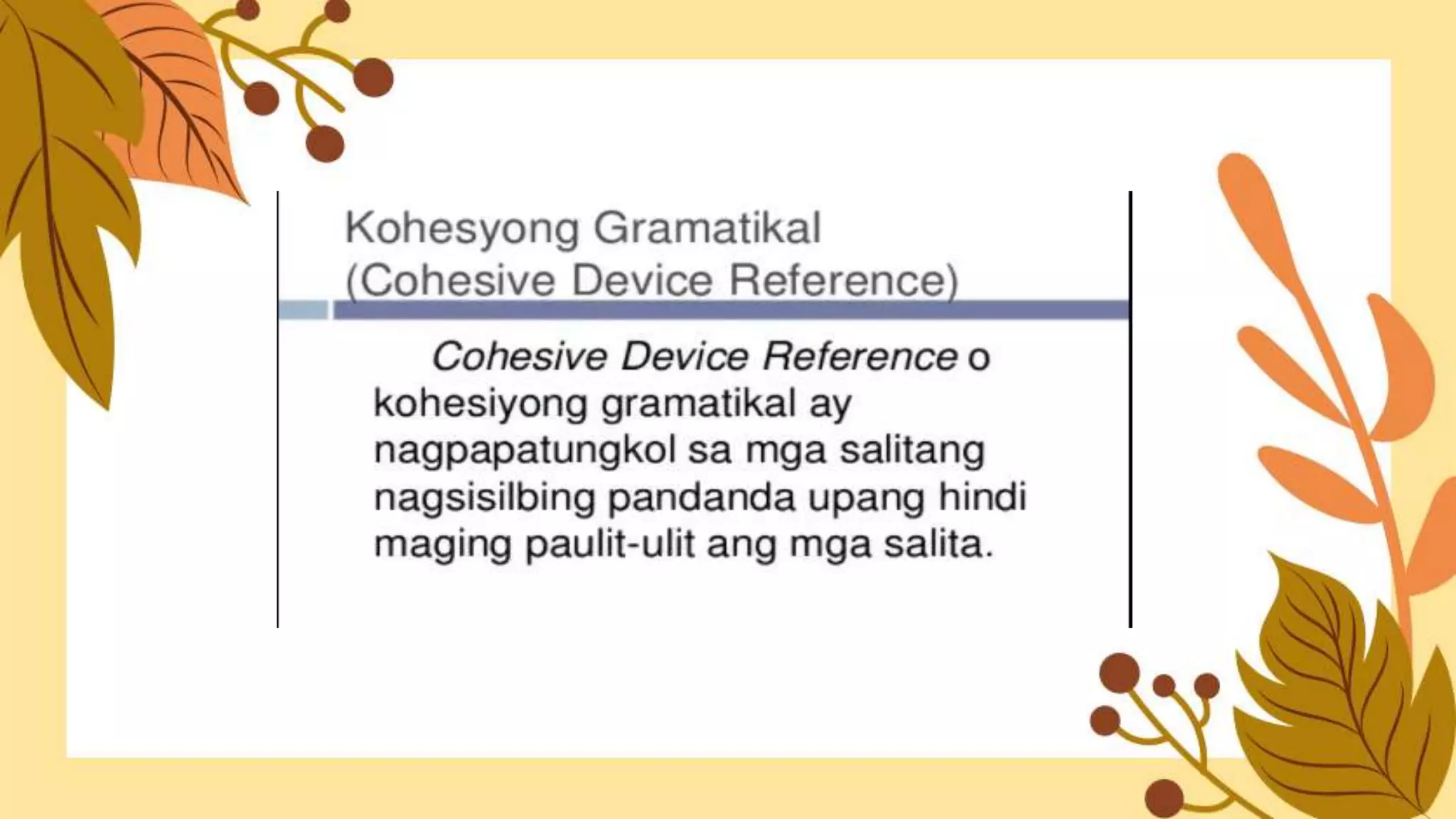 Kohesyong Gramatikal
(Cohesive Device Reference)

Cohesive Device Reference o kohesiyong gramatikal ay nagpapatungkol sa mga salitang nagsisilbing pandanda upang hindi maging paulit-ulit ang mga salita.